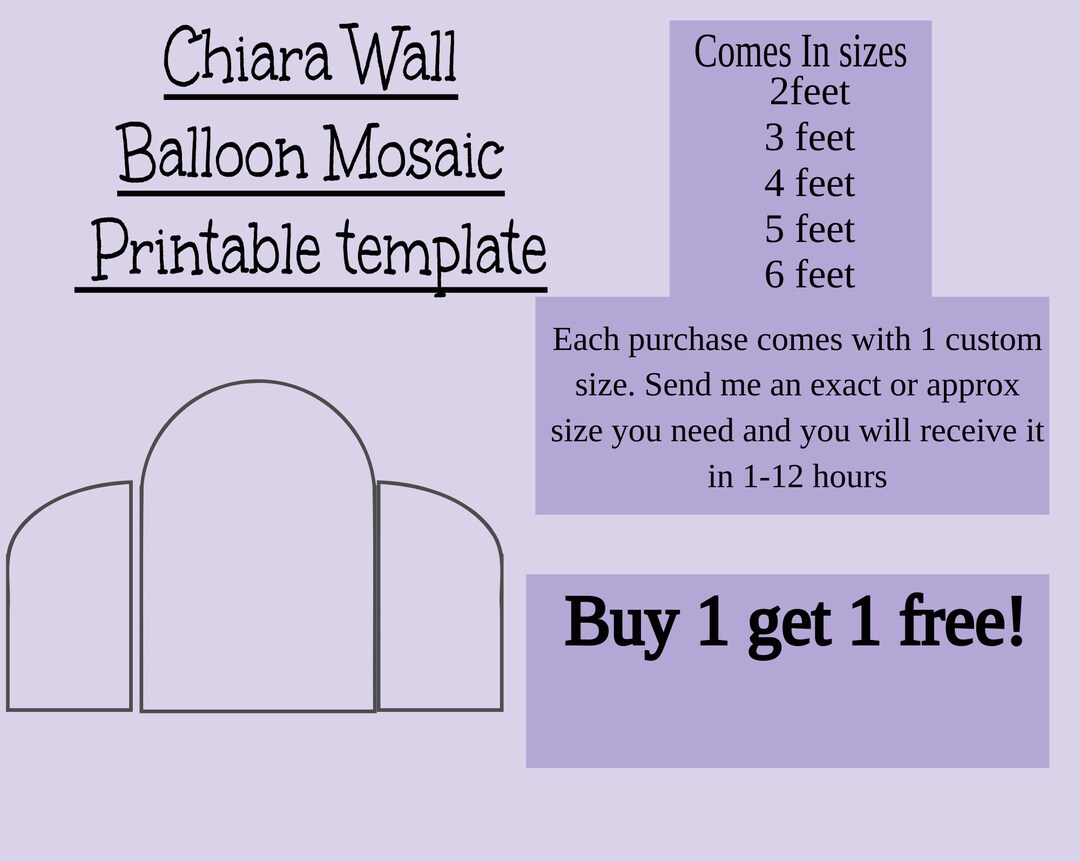 Chiara Wall
Balloon Mosaic
Printable template

Comes In sizes
2feet
3 feet
4 feet
5 feet
6 feet

Each purchase comes with 1 custom size. Send me an exact or approx size you need and you will receive it in 1-12 hours

Buy 1 get 1 free!